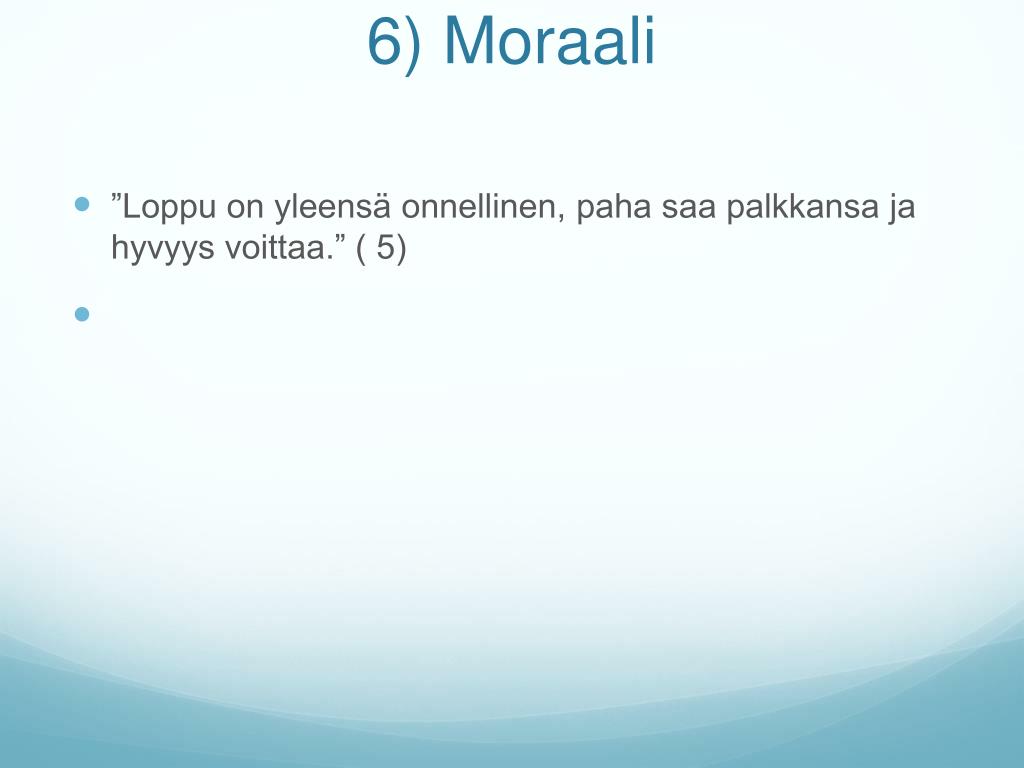 6) Moraali

”Loppu on yleensä onnellinen, paha saa palkkansa ja hyvyys voittaa.” ( 5)